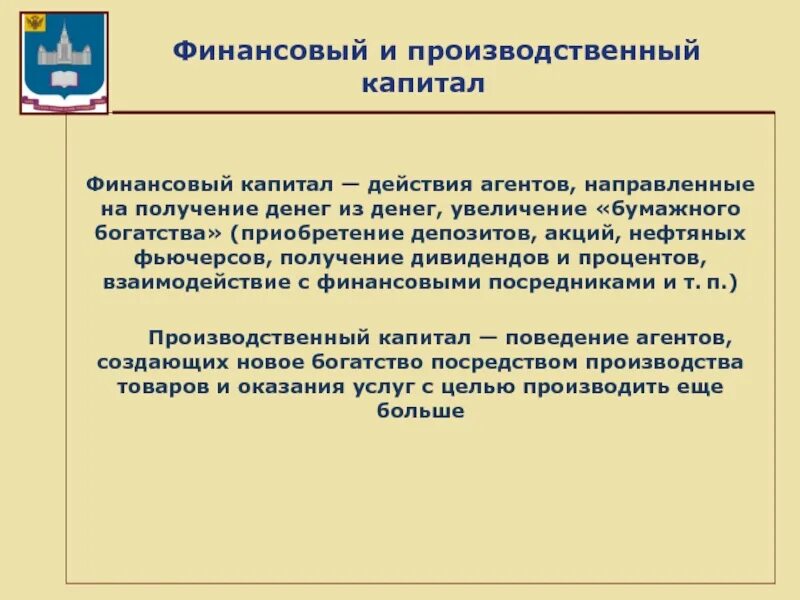 Финансовый и производственный капитал

Финансовый капитал — действия агентов, направленные на получение денег из денег, увеличение «бумажного богатства» (приобретение депозитов, акций, нефтяных фьючерсов, получение дивидендов и процентов, взаимодействие с финансовыми посредниками и т. п.)

Производственный капитал — поведение агентов, создающих новое богатство посредством производства товаров и оказания услуг с целью производить еще больше